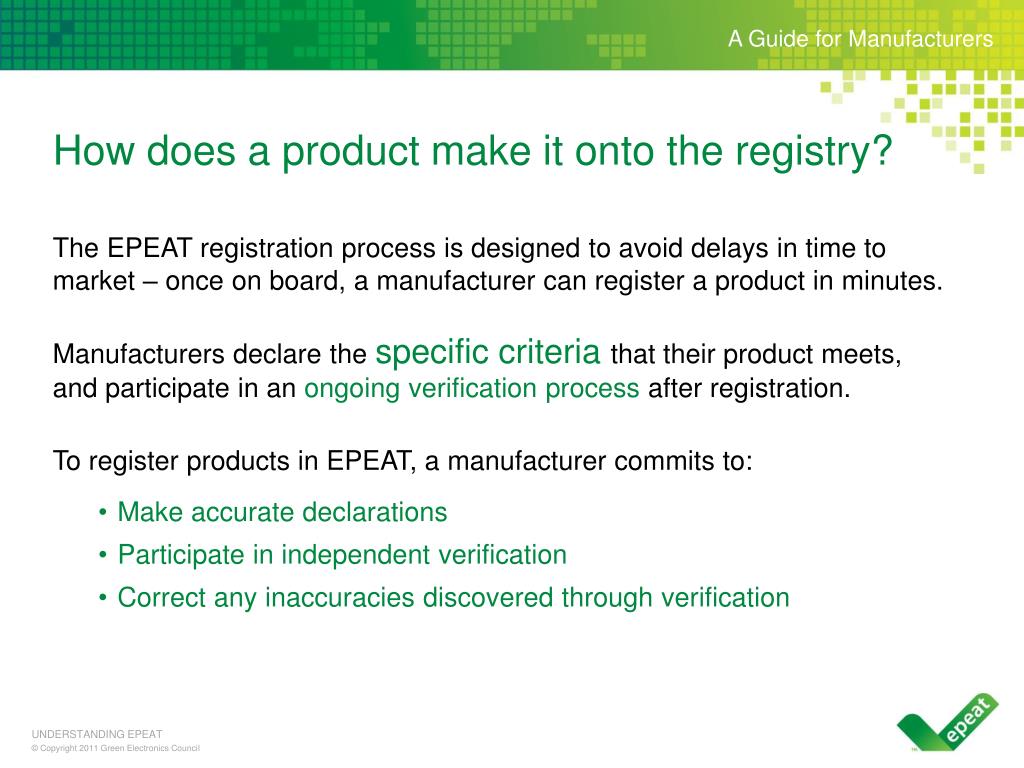 A Guide for Manufacturers

How does a product make it onto the registry?

The EPEAT registration process is designed to avoid delays in time to market – once on board, a manufacturer can register a product in minutes.

Manufacturers declare the specific criteria that their product meets, and participate in an ongoing verification process after registration.

To register products in EPEAT, a manufacturer commits to:

• Make accurate declarations
• Participate in independent verification
• Correct any inaccuracies discovered through verification

UNDERSTANDING EPEAT
© Copyright 2011 Green Electronics Council

epeat